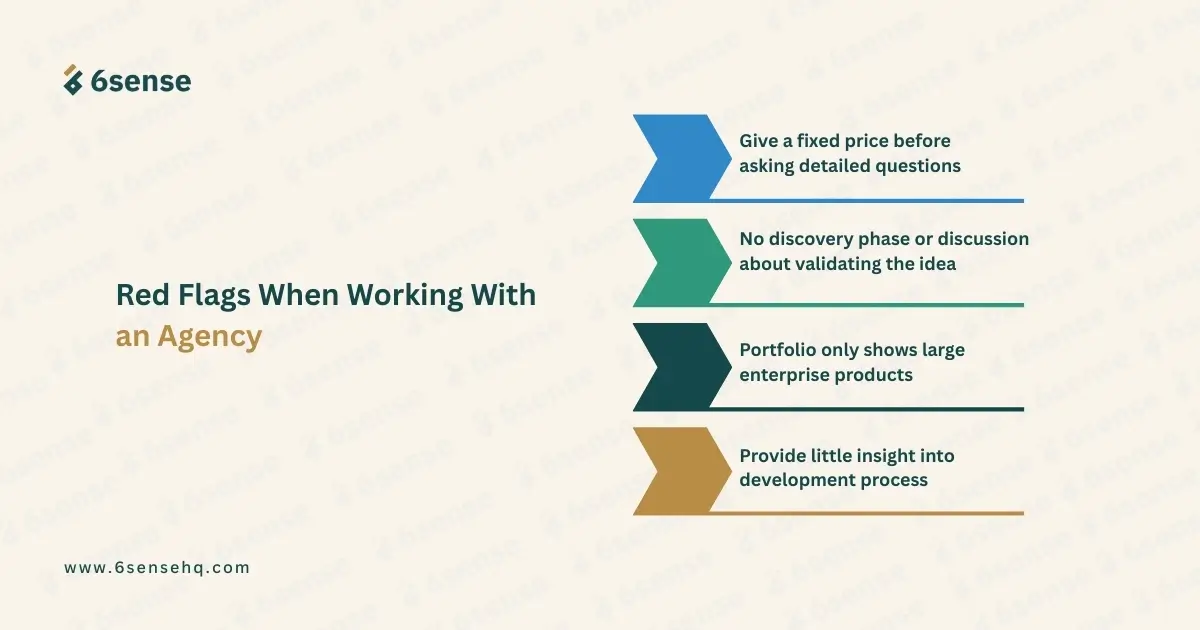 6sense

Red Flags When Working With an Agency

Give a fixed price before asking detailed questions

No discovery phase or discussion about validating the idea

Portfolio only shows large enterprise products

Provide little insight into development process

www.6sensehq.com